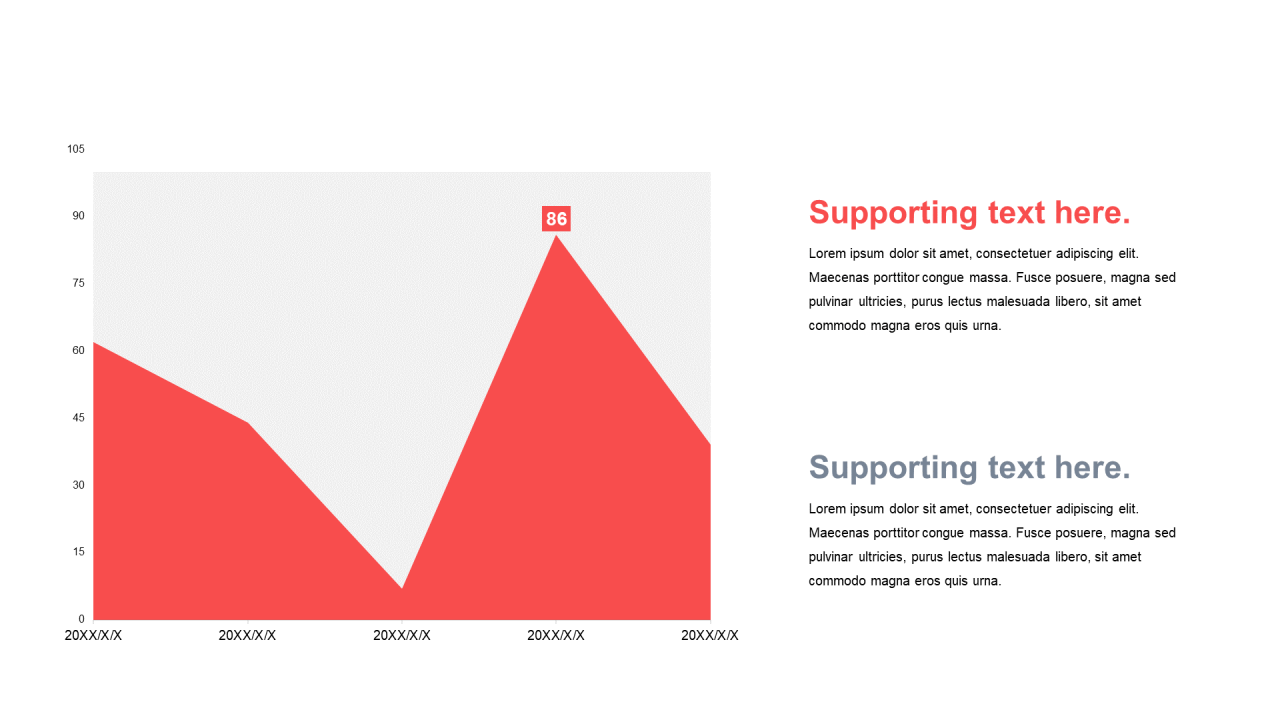 105
90
75
60
45
30
15
0

86

20XX/X/X
20XX/X/X
20XX/X/X
20XX/X/X
20XX/X/X

Supporting text here.

Lorem ipsum dolor sit amet, consectetuer adipiscing elit. Maecenas porttitor congue massa. Fusce posuere, magna sed pulvinar ultricies, purus lectus malesuada libero, sit amet commodo magna eros quis urna.

Supporting text here.

Lorem ipsum dolor sit amet, consectetuer adipiscing elit. Maecenas porttitor congue massa. Fusce posuere, magna sed pulvinar ultricies, purus lectus malesuada libero, sit amet commodo magna eros quis urna.